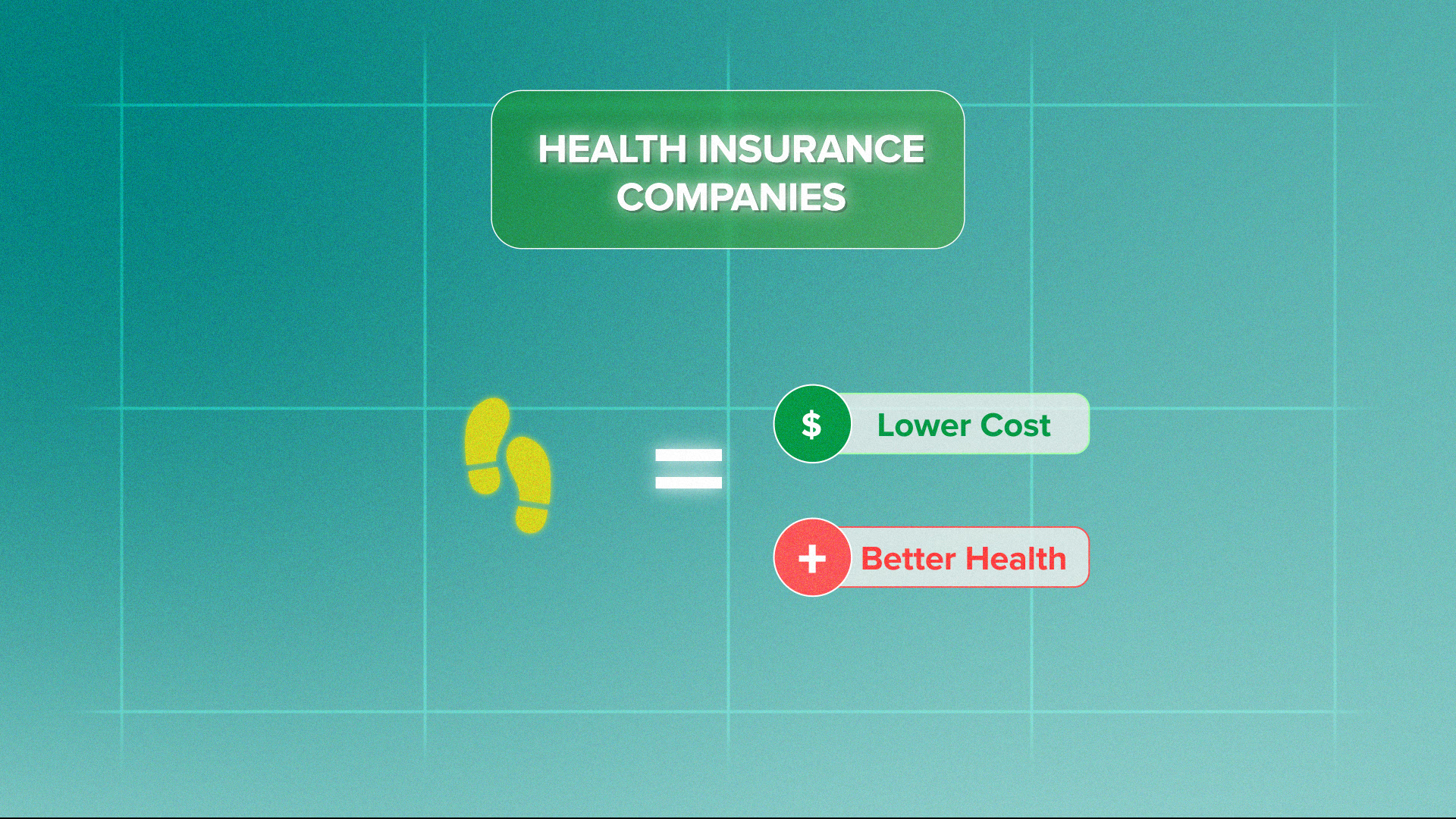 HEALTH INSURANCE COMPANIES

=

$ Lower Cost

+ Better Health